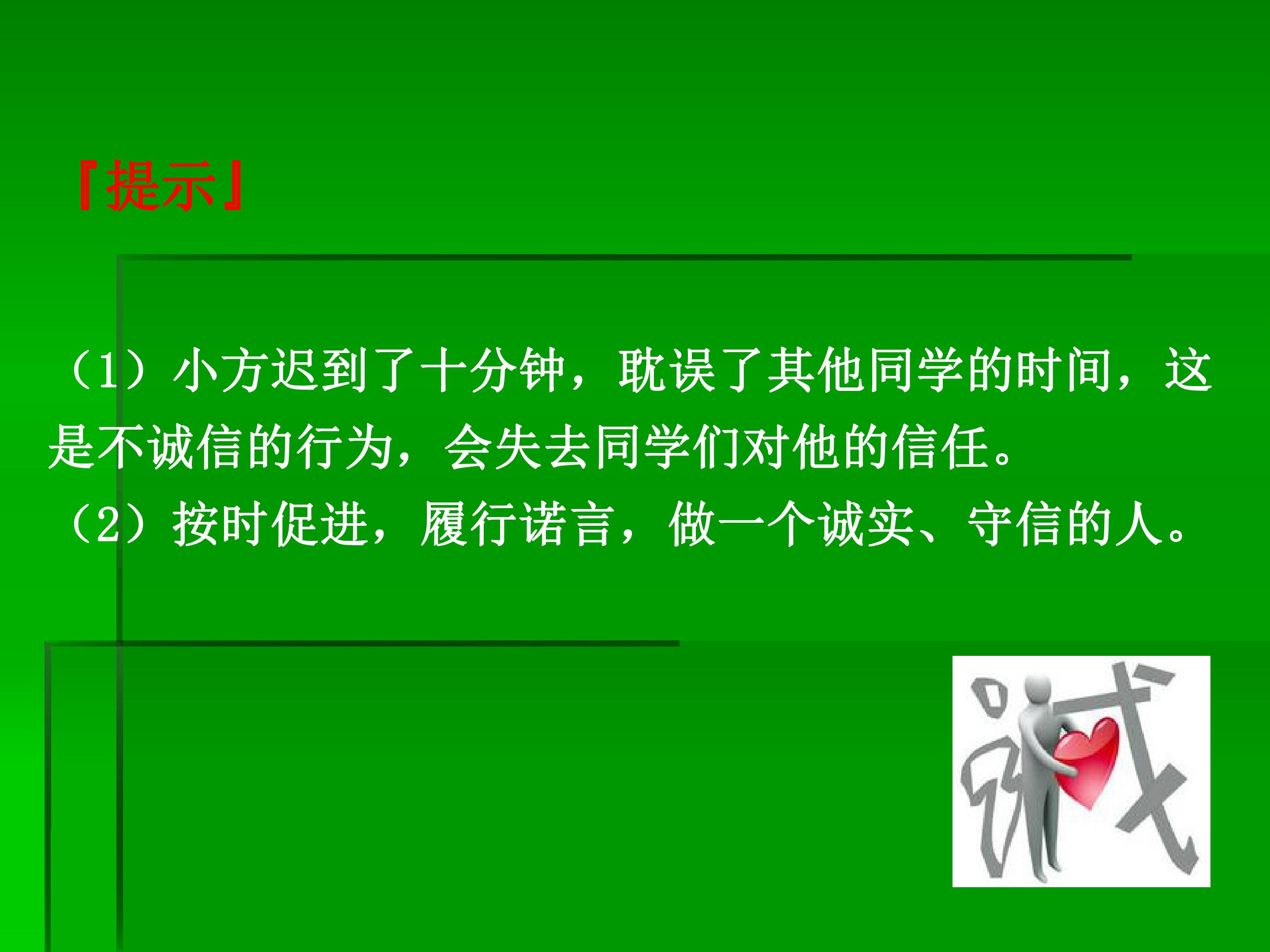 『提示』

（1）小方迟到了十分钟，耽误了其他同学的时间，这是不诚信的行为，会失去同学们对他的信任。
（2）按时促进，履行诺言，做一个诚实、守信的人。

诚